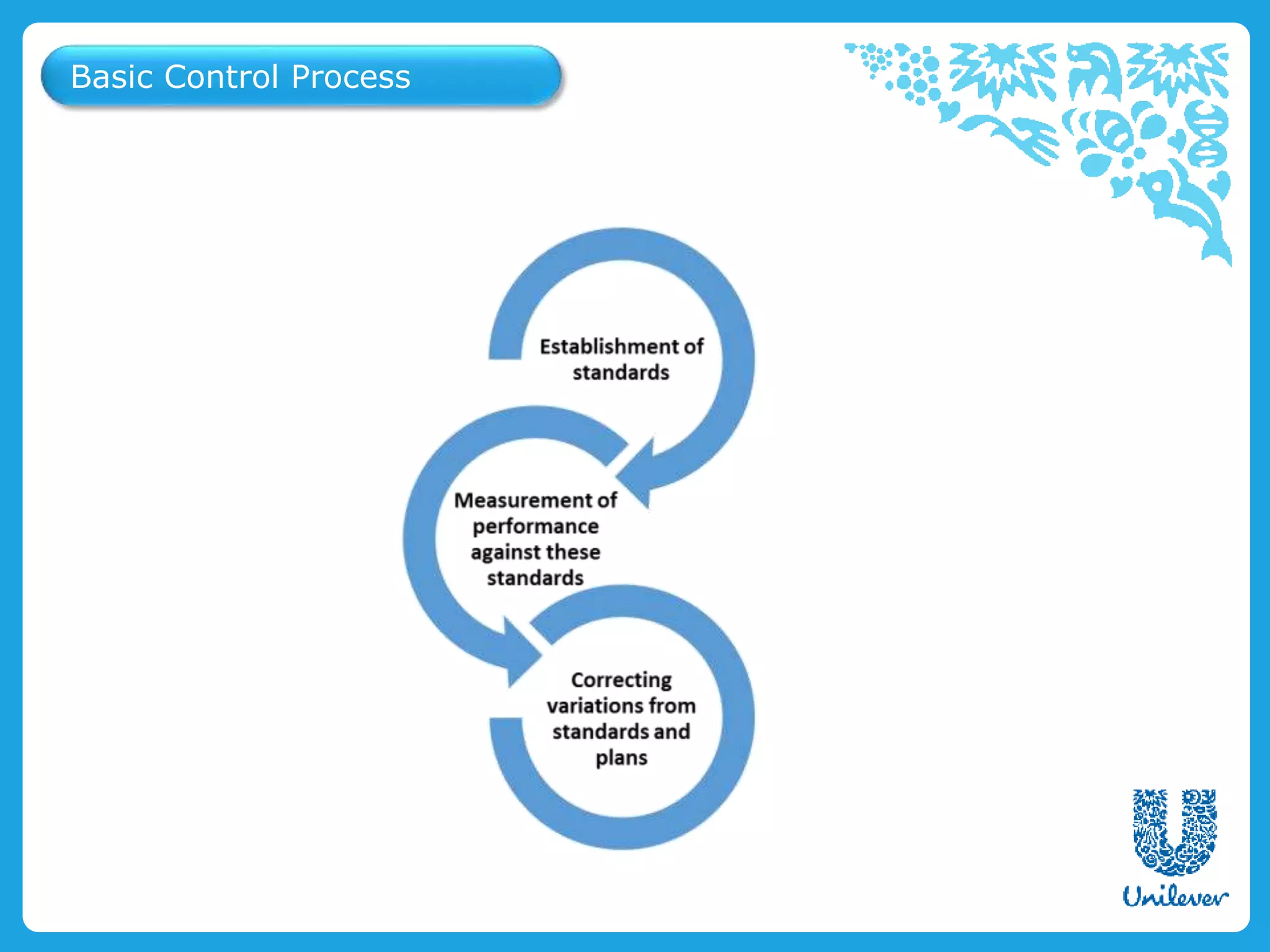 Basic Control Process

Establishment of standards

Measurement of performance against these standards

Correcting variations from standards and plans

Unilever